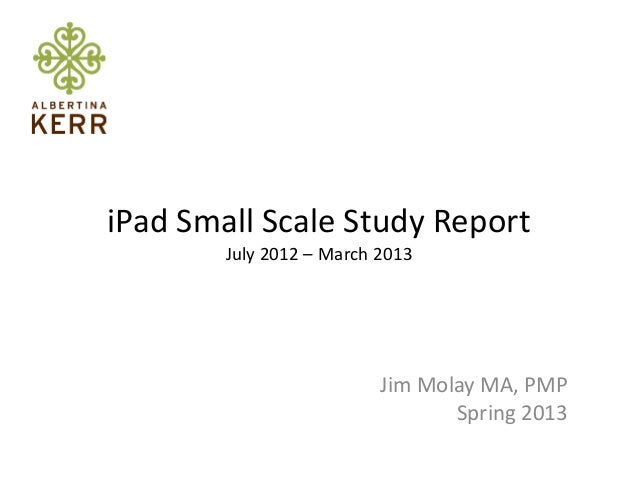 ALBERTINA
KERR

iPad Small Scale Study Report
July 2012 – March 2013

Jim Molay MA, PMP
Spring 2013